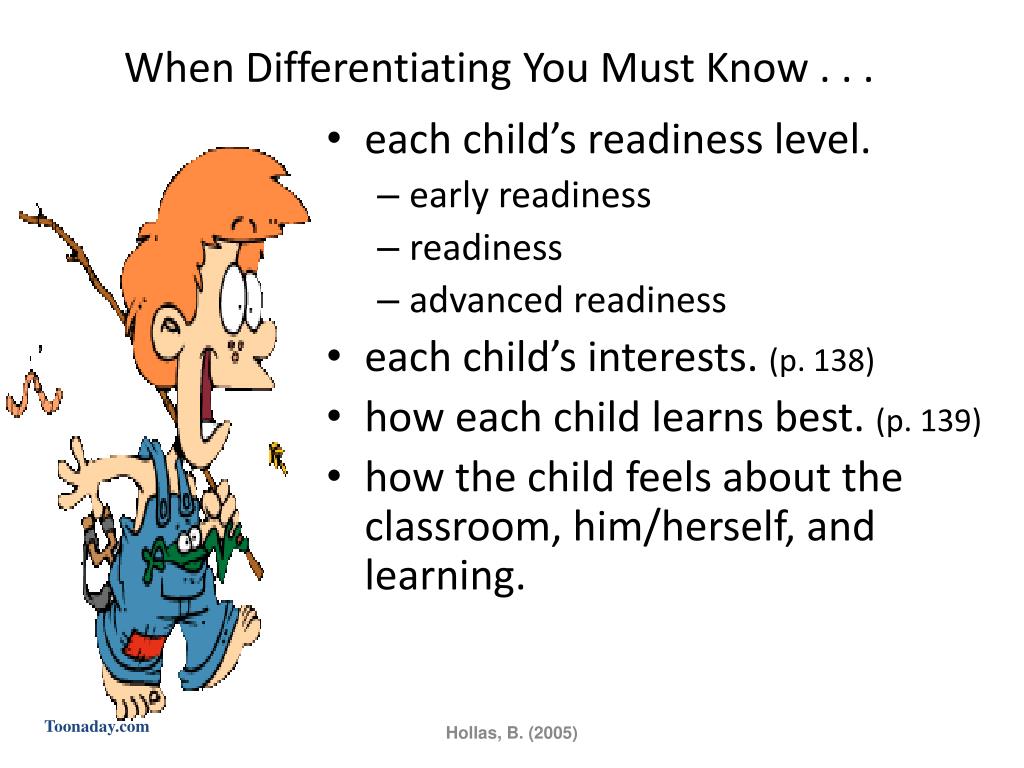 When Differentiating You Must Know . . .

• each child's readiness level.
– early readiness
– readiness
– advanced readiness
• each child's interests. (p. 138)
• how each child learns best. (p. 139)
• how the child feels about the classroom, him/herself, and learning.

Toonaday.com

Hollas, B. (2005)